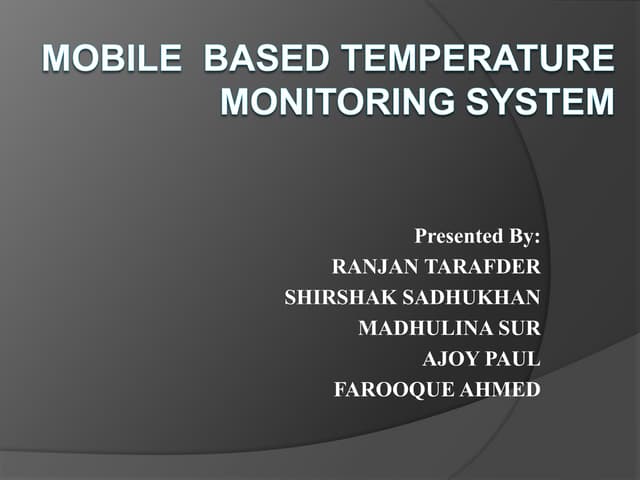 MOBILE  BASED TEMPERATURE MONITORING SYSTEM

Presented By:
RANJAN TARAFDER
SHIRSHAK SADHUKHAN
MADHULINA SUR
AJOY PAUL
FAROOQUE AHMED